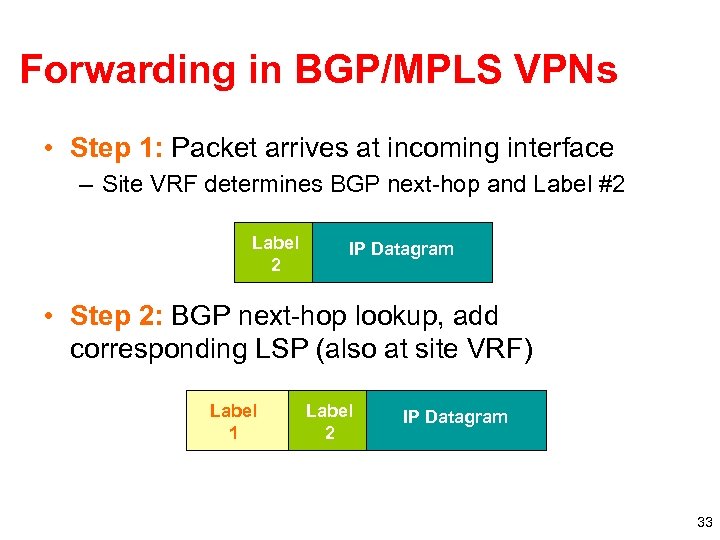 Forwarding in BGP/MPLS VPNs

• Step 1: Packet arrives at incoming interface
– Site VRF determines BGP next-hop and Label #2

Label 2
IP Datagram

• Step 2: BGP next-hop lookup, add corresponding LSP (also at site VRF)

Label 1
Label 2
IP Datagram

33